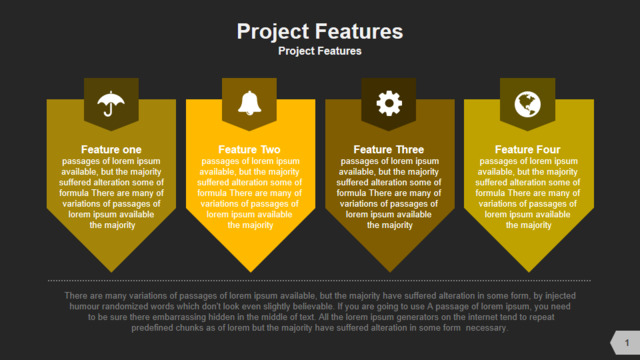 Project Features
Project Features

Feature one
passages of lorem ipsum available, but the majority suffered alteration some of formula There are many of variations of passages of lorem ipsum available the majority

Feature Two
passages of lorem ipsum available, but the majority suffered alteration some of formula There are many of variations of passages of lorem ipsum available the majority

Feature Three
passages of lorem ipsum available, but the majority suffered alteration some of formula There are many of variations of passages of lorem ipsum available the majority

Feature Four
passages of lorem ipsum available, but the majority suffered alteration some of formula There are many of variations of passages of lorem ipsum available the majority

There are many variations of passages of lorem ipsum available, but the majority have suffered alteration in some form, by injected humour randomized words which don't look even slightly believable. If you are going to use A passage of lorem ipsum, you need to be sure there embarrassing hidden in the middle of text. All the lorem ipsum generators on the internet tend to repeat predefined chunks as of lorem but the majority have suffered alteration in some form necessary.

1